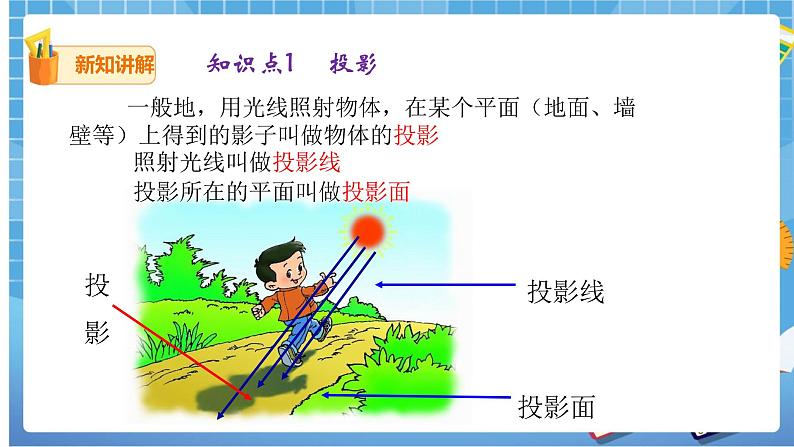 新知讲解

知识点1 投影

一般地，用光线照射物体，在某个平面（地面、墙壁等）上得到的影子叫做物体的投影

照射光线叫做投影线

投影所在的平面叫做投影面

投影

投影线

投影面